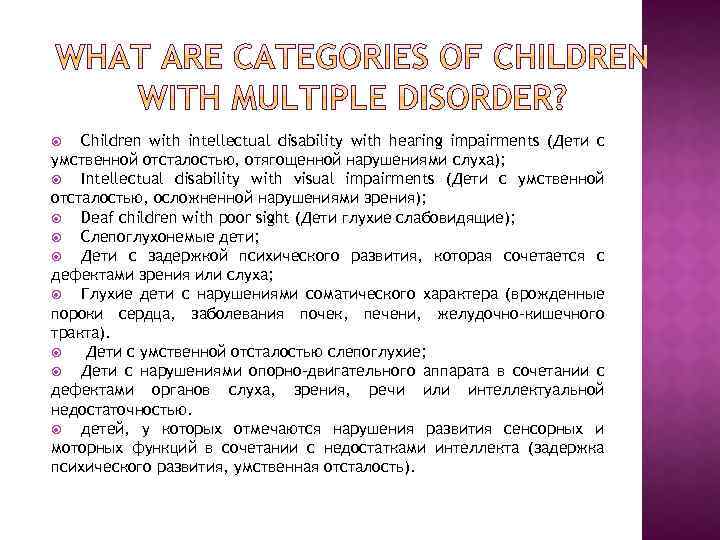 WHAT ARE CATEGORIES OF CHILDREN WITH MULTIPLE DISORDER?

Children with intellectual disability with hearing impairments (Дети с умственной отсталостью, отягощенной нарушениями слуха);
Intellectual disability with visual impairments (Дети с умственной отсталостью, осложненной нарушениями зрения);
Deaf children with poor sight (Дети глухие слабовидящие);
Слепоглухонемые дети;
Дети с задержкой психического развития, которая сочетается с дефектами зрения или слуха;
Глухие дети с нарушениями соматического характера (врожденные пороки сердца, заболевания почек, печени, желудочно-кишечного тракта).
Дети с умственной отсталостью слепоглухие;
Дети с нарушениями опорно-двигательного аппарата в сочетании с дефектами органов слуха, зрения, речи или интеллектуальной недостаточностью.
детей, у которых отмечаются нарушения развития сенсорных и моторных функций в сочетании с недостатками интеллекта (задержка психического развития, умственная отсталость).